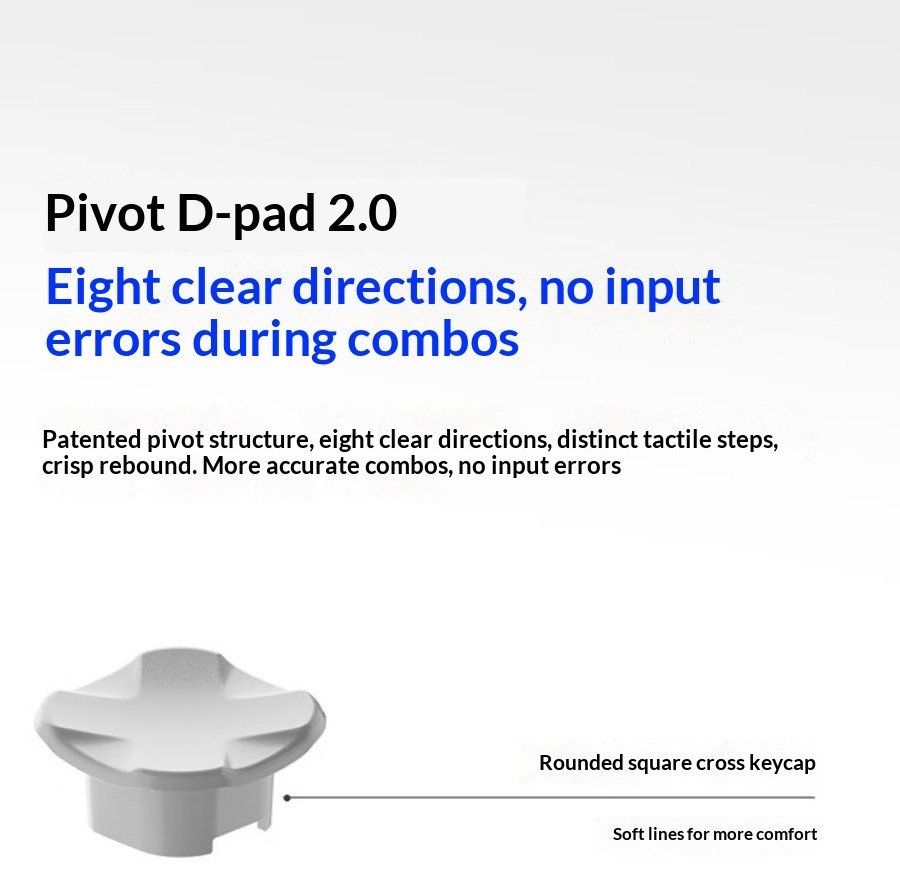 Pivot D-pad 2.0

Eight clear directions, no input errors during combos

Patented pivot structure, eight clear directions, distinct tactile steps, crisp rebound. More accurate combos, no input errors

Rounded square cross keycap

Soft lines for more comfort